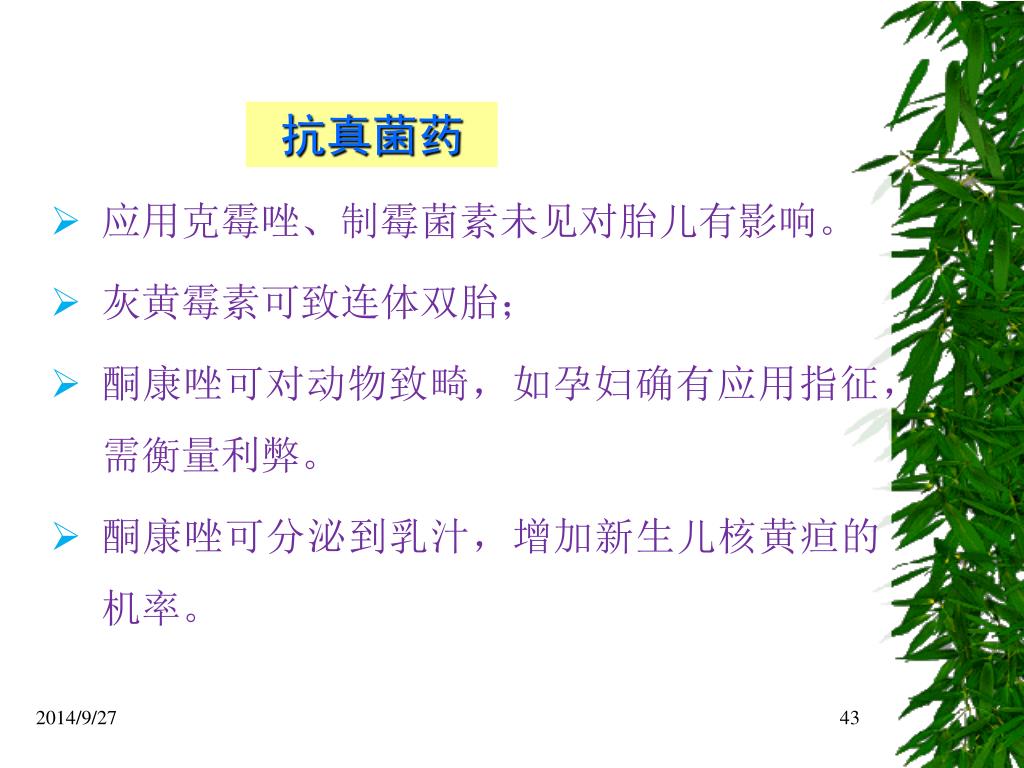 抗真菌药

➢ 应用克霉唑、制霉菌素未见对胎儿有影响。

➢ 灰黄霉素可致连体双胎；

➢ 酮康唑可对动物致畸，如孕妇确有应用指征，需衡量利弊。

➢ 酮康唑可分泌到乳汁，增加新生儿核黄疸的机率。

2014/9/27

43